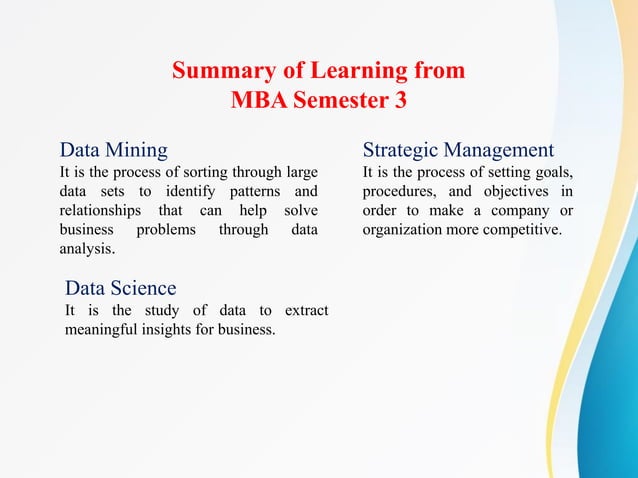 Summary of Learning from
MBA Semester 3

Data Mining
It is the process of sorting through large data sets to identify patterns and relationships that can help solve business problems through data analysis.

Data Science
It is the study of data to extract meaningful insights for business.

Strategic Management
It is the process of setting goals, procedures, and objectives in order to make a company or organization more competitive.